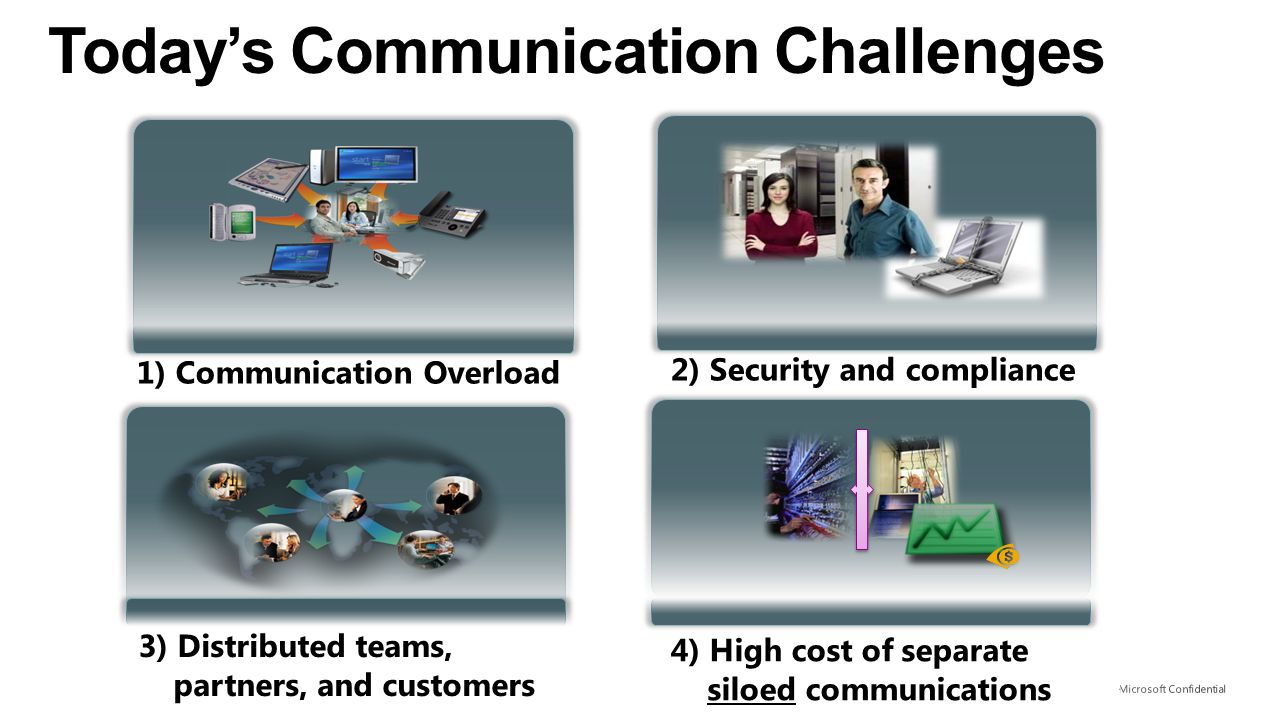 Today's Communication Challenges

1) Communication Overload

2) Security and compliance

3) Distributed teams, partners, and customers

4) High cost of separate siloed communications

Microsoft Confidential